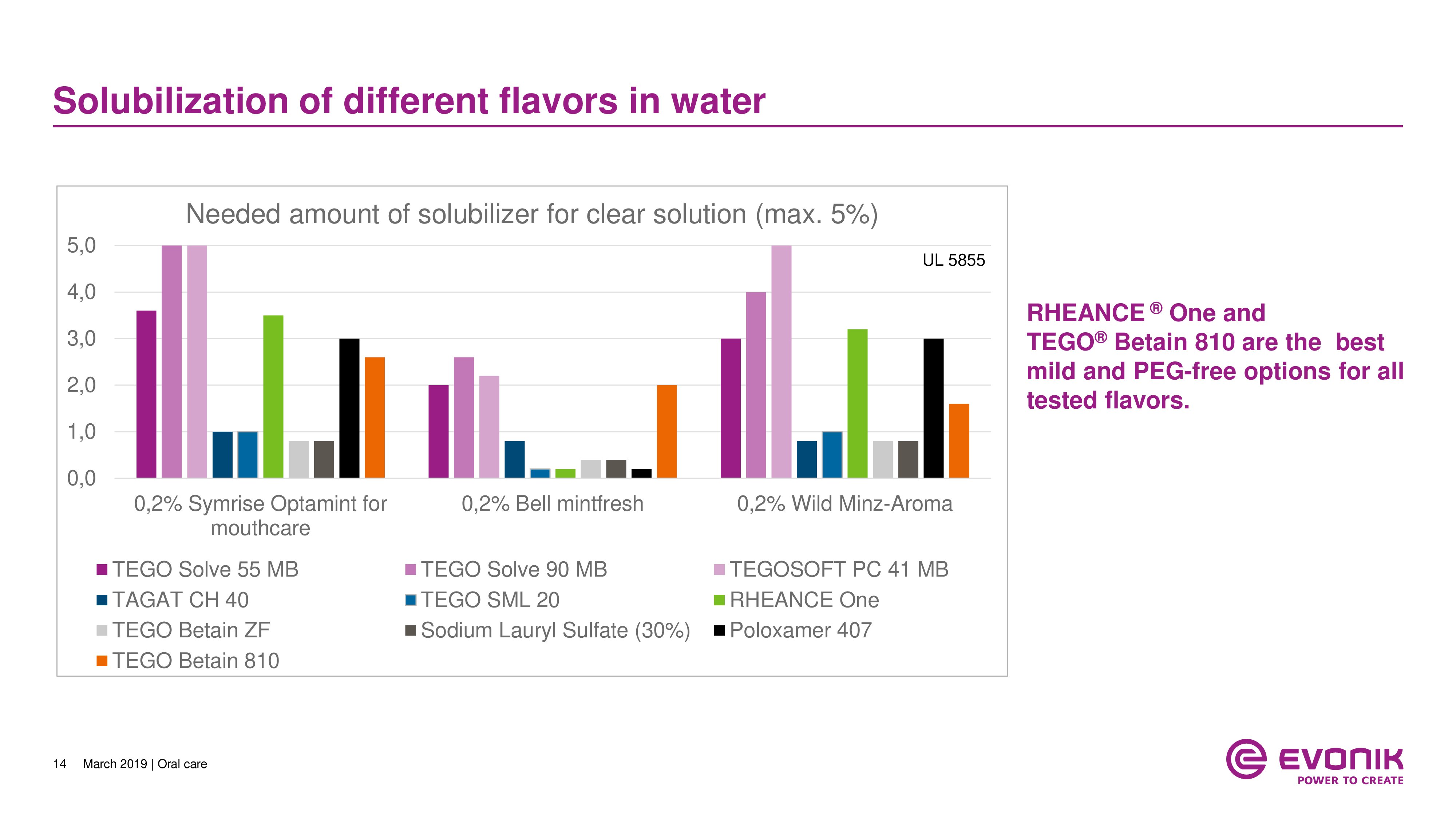 Solubilization of different flavors in water

Needed amount of solubilizer for clear solution (max. 5%)

5,0
4,0
3,0
2,0
1,0
0,0

UL 5855

0,2% Symrise Optamint for mouthcare
0,2% Bell mintfresh
0,2% Wild Minz-Aroma

TEGO Solve 55 MB
TEGO Solve 90 MB
TEGOSOFT PC 41 MB
TAGAT CH 40
TEGO SML 20
RHEANCE One
TEGO Betain ZF
Sodium Lauryl Sulfate (30%)
Poloxamer 407
TEGO Betain 810

RHEANCE ® One and TEGO® Betain 810 are the best mild and PEG-free options for all tested flavors.

14 March 2019 | Oral care

EVONIK
POWER TO CREATE